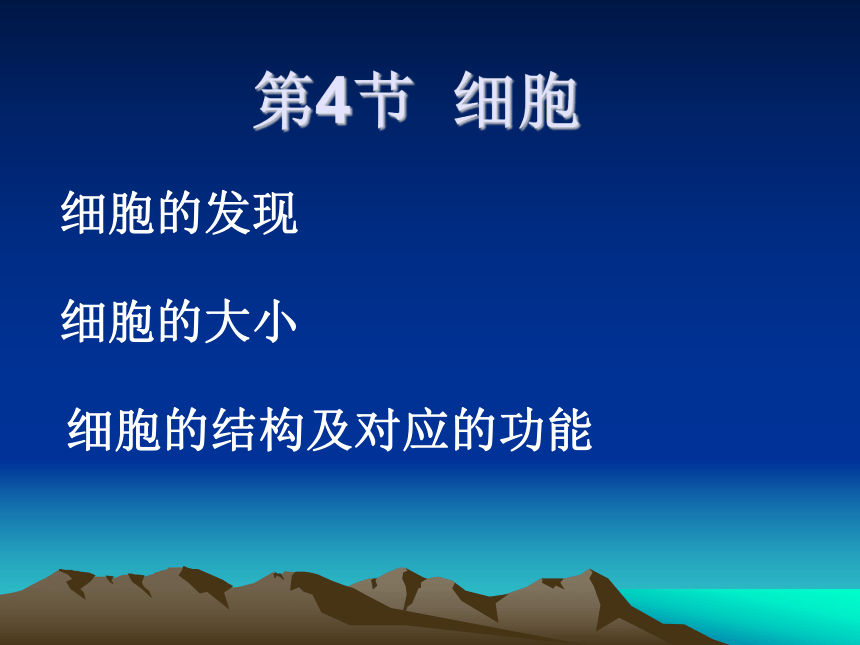 第4节 细胞

细胞的发现

细胞的大小

细胞的结构及对应的功能